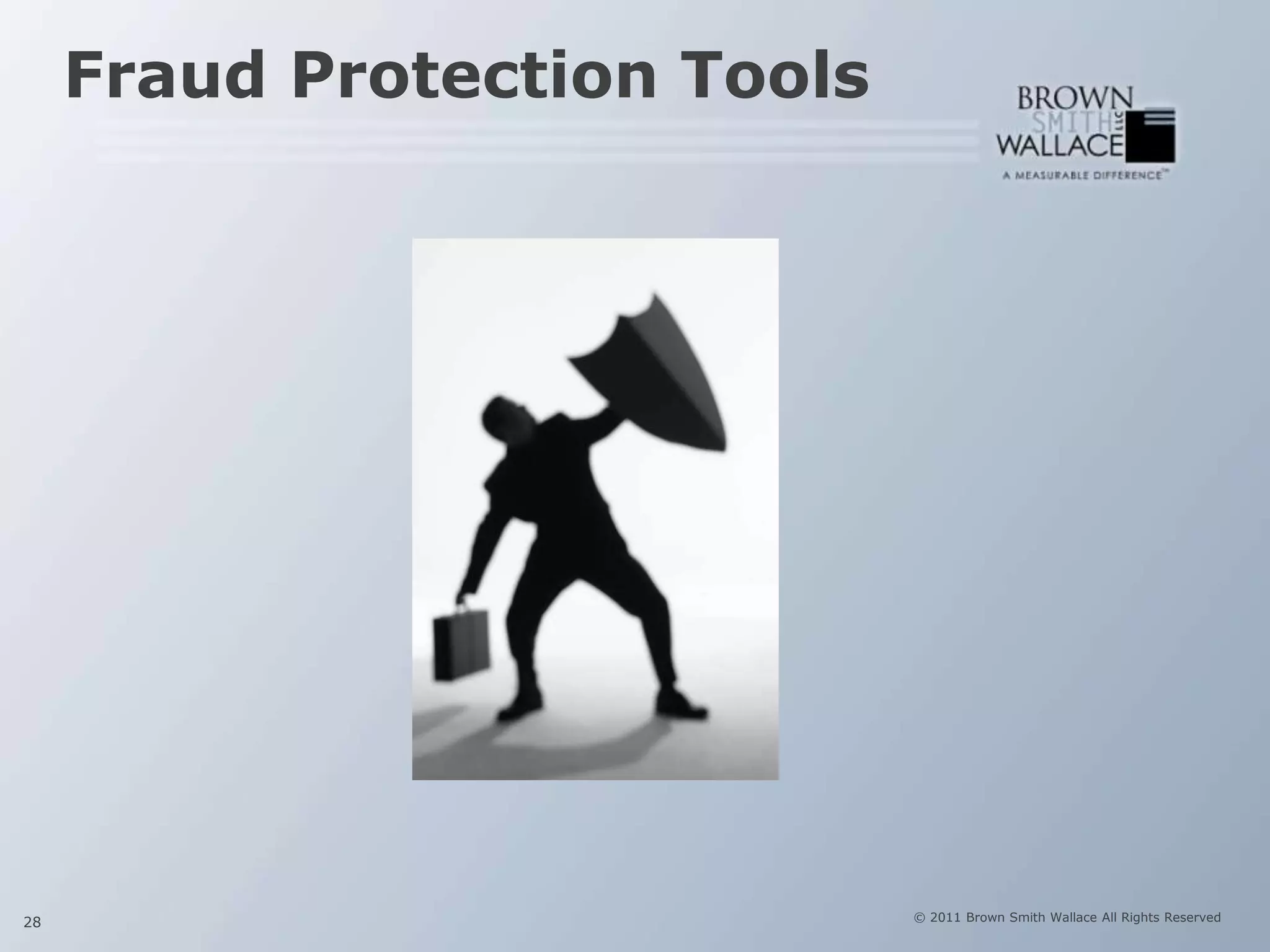 Fraud Protection Tools

BROWN SMITH WALLACE LLC
A MEASURABLE DIFFERENCE™

28

© 2011 Brown Smith Wallace All Rights Reserved